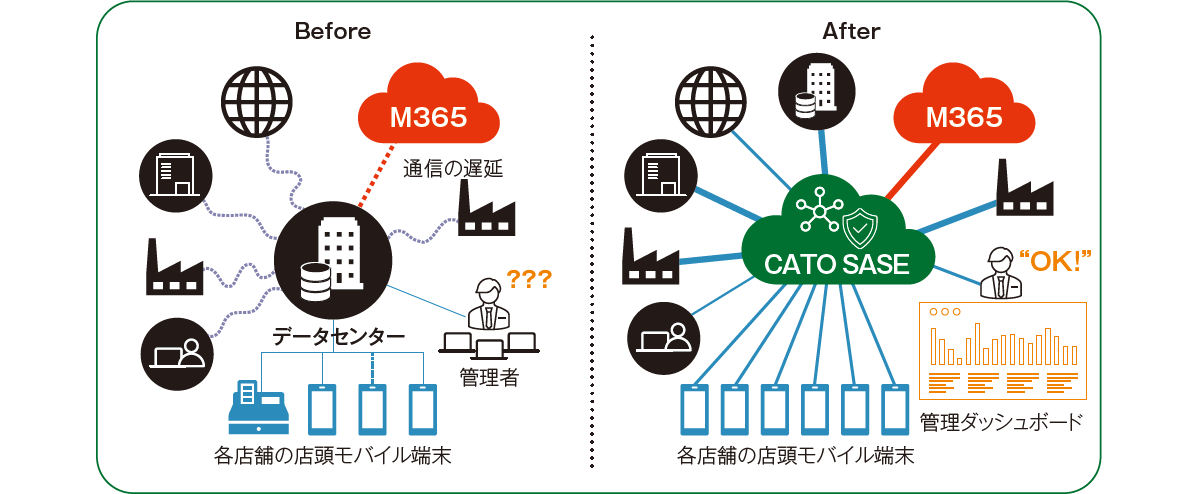 Before

M365

通信の遅延

???

データセンター

管理者

各店舗の店頭モバイル端末

After

M365

CATO SASE

"OK!"

管理ダッシュボード

各店舗の店頭モバイル端末